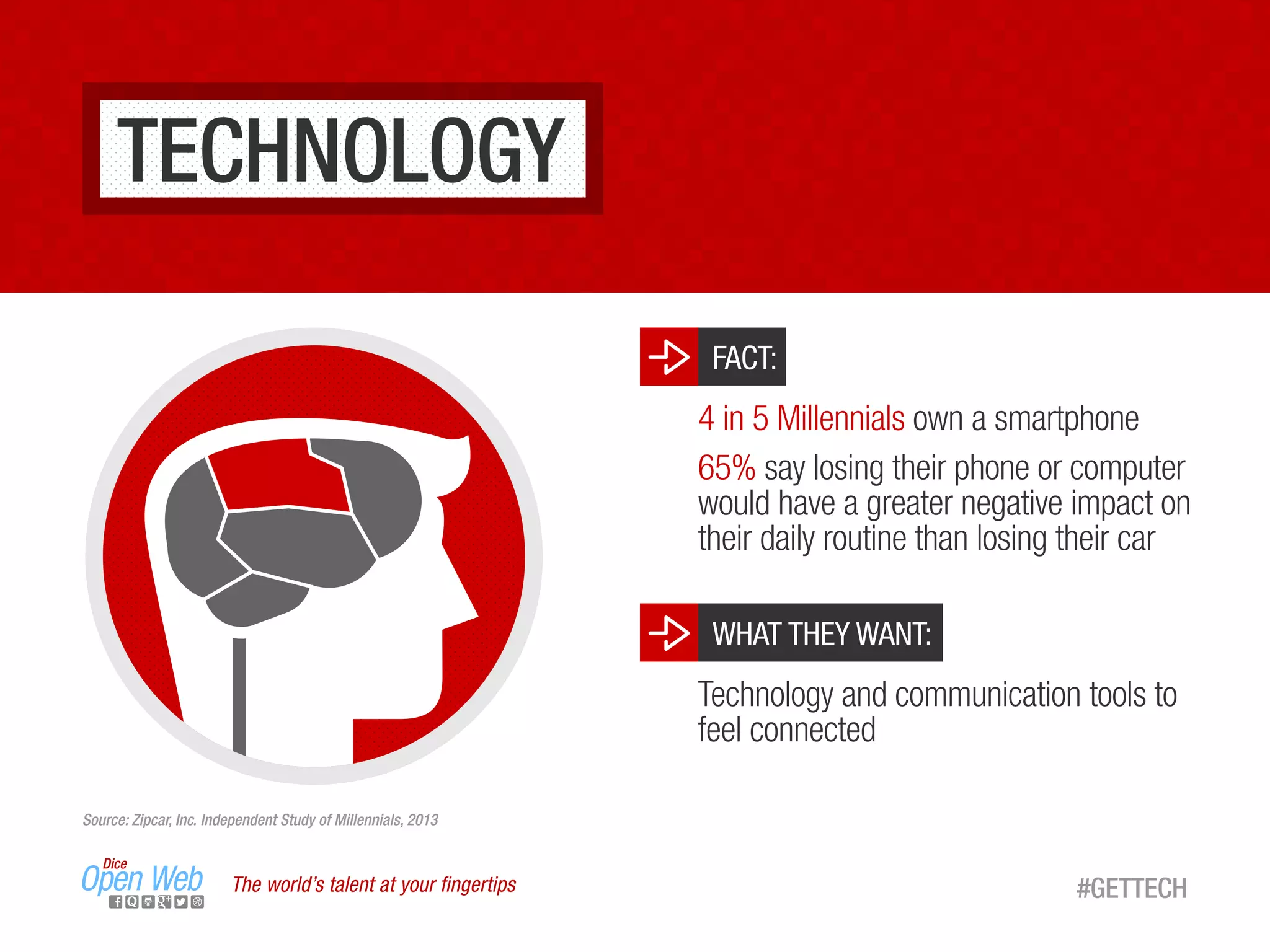 TECHNOLOGY

FACT:

4 in 5 Millennials own a smartphone

65% say losing their phone or computer would have a greater negative impact on their daily routine than losing their car

WHAT THEY WANT:

Technology and communication tools to feel connected

Source: Zipcar, Inc. Independent Study of Millennials, 2013

Dice
Open Web

The world's talent at your fingertips

#GETTECH